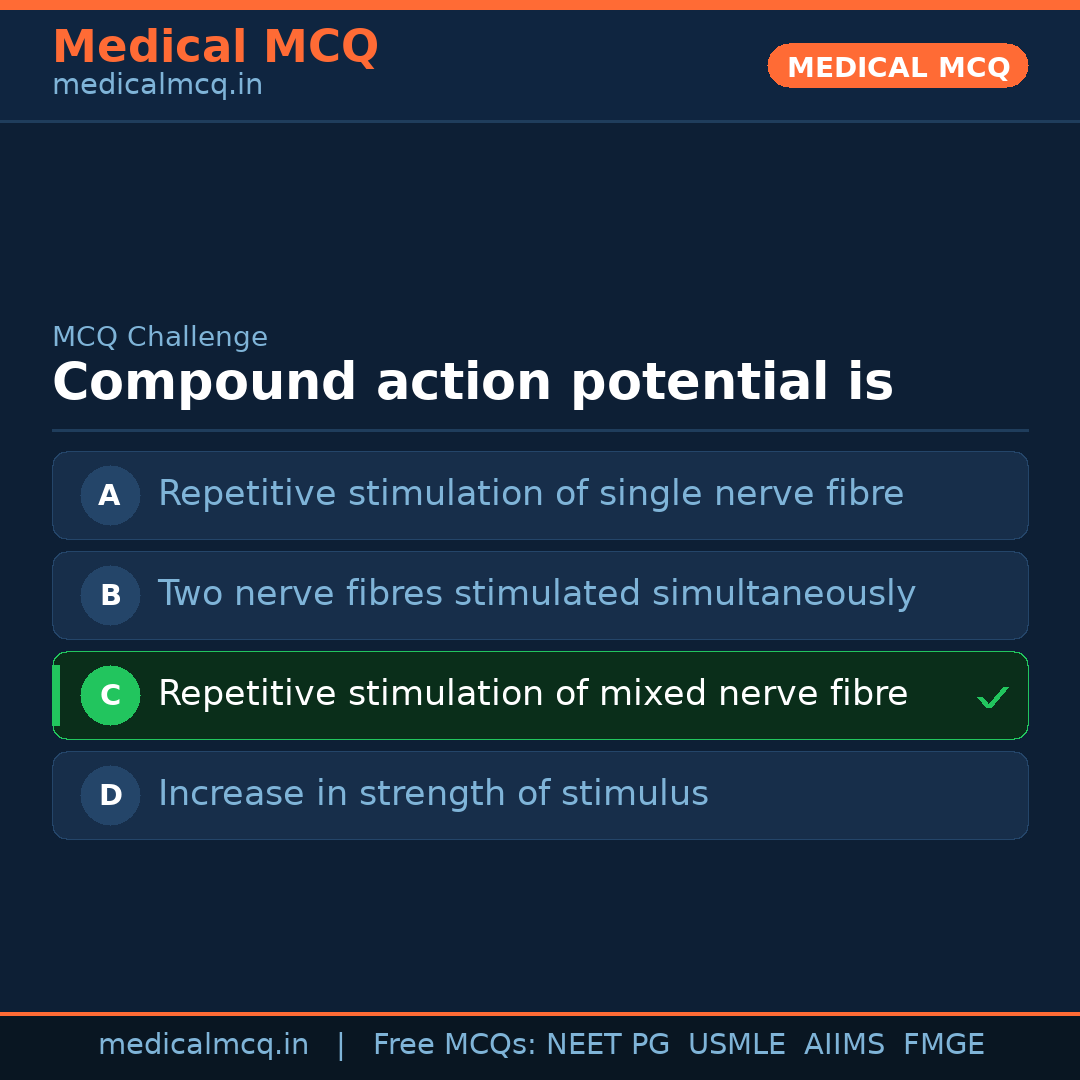 Medical MCQ
medicalmcq.in

MEDICAL MCQ

MCQ Challenge

Compound action potential is

A Repetitive stimulation of single nerve fibre

B Two nerve fibres stimulated simultaneously

C Repetitive stimulation of mixed nerve fibre ✓

D Increase in strength of stimulus

medicalmcq.in | Free MCQs: NEET PG USMLE AIIMS FMGE